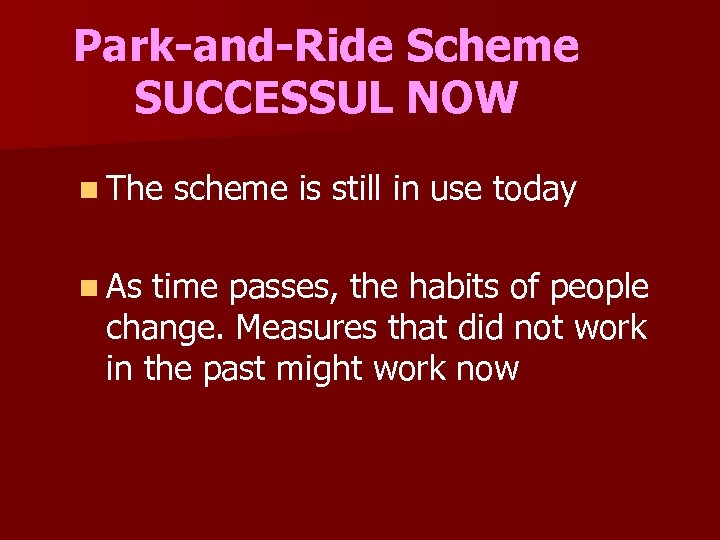 Park-and-Ride Scheme SUCCESSUL NOW

The scheme is still in use today

As time passes, the habits of people change. Measures that did not work in the past might work now